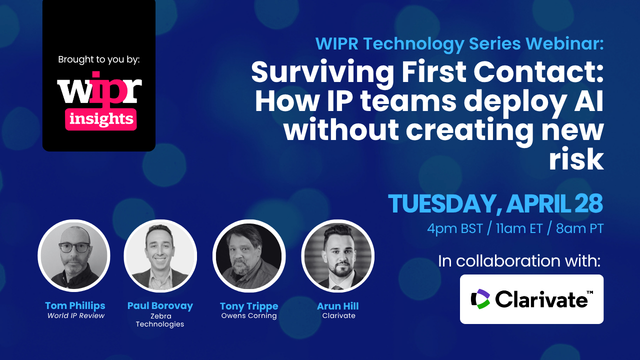 Brought to you by:

wipr insights

WIPR Technology Series Webinar:

Surviving First Contact: How IP teams deploy AI without creating new risk

TUESDAY, APRIL 28

4pm BST / 11am ET / 8am PT

In collaboration with:

Clarivate™

Tom Phillips
World IP Review

Paul Borovay
Zebra Technologies

Tony Trippe
Owens Corning

Arun Hill
Clarivate